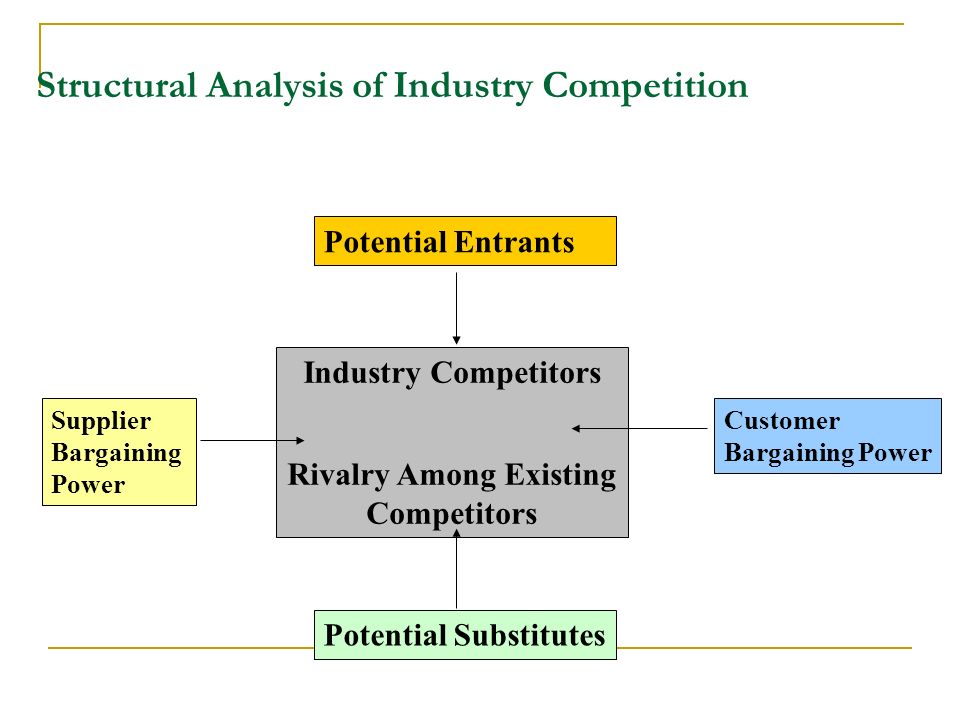 Structural Analysis of Industry Competition

Potential Entrants

Supplier Bargaining Power

Industry Competitors

Rivalry Among Existing Competitors

Customer Bargaining Power

Potential Substitutes